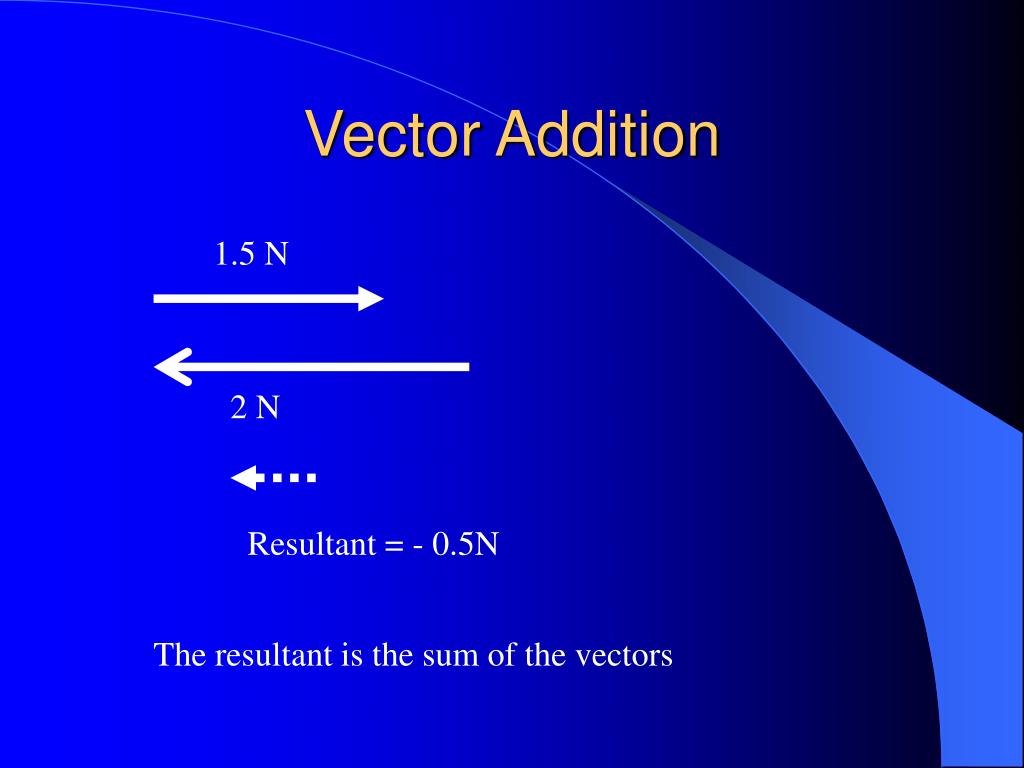 Vector Addition

1.5 N

2 N

Resultant = - 0.5N

The resultant is the sum of the vectors